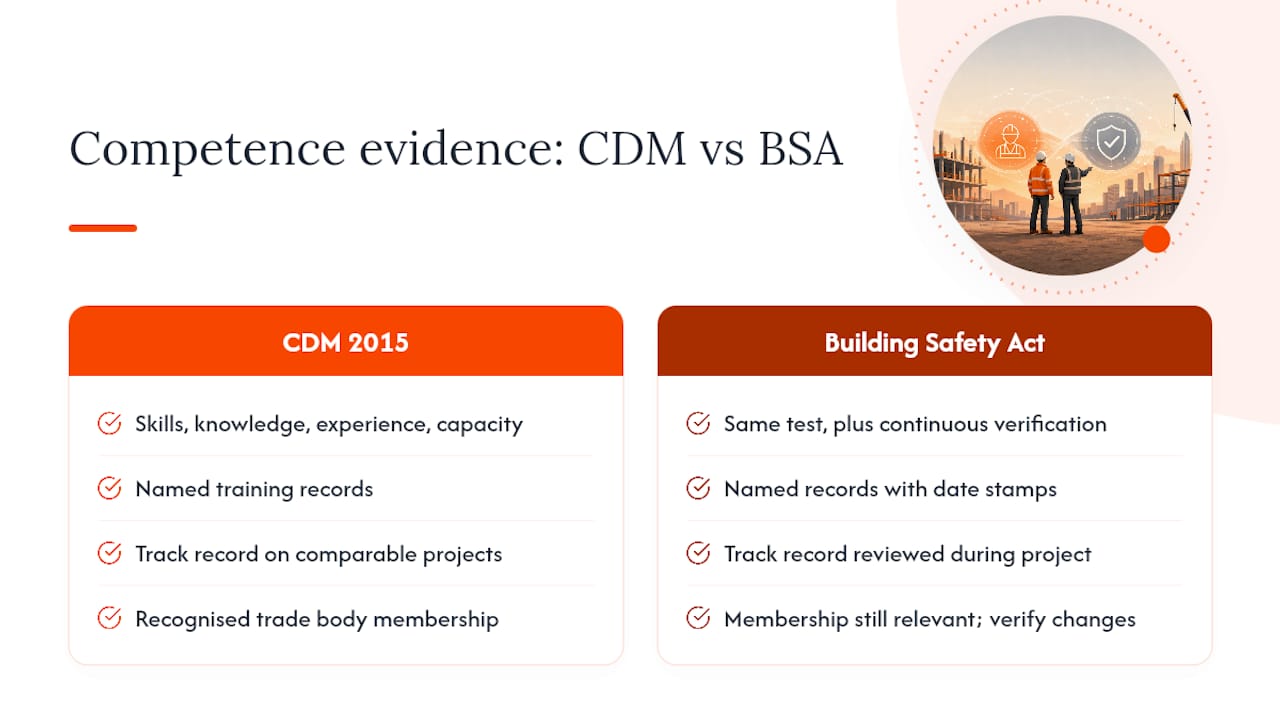 Competence evidence: CDM vs BSA

CDM 2015

Skills, knowledge, experience, capacity

Named training records

Track record on comparable projects

Recognised trade body membership

Building Safety Act

Same test, plus continuous verification

Named records with date stamps

Track record reviewed during project

Membership still relevant; verify changes